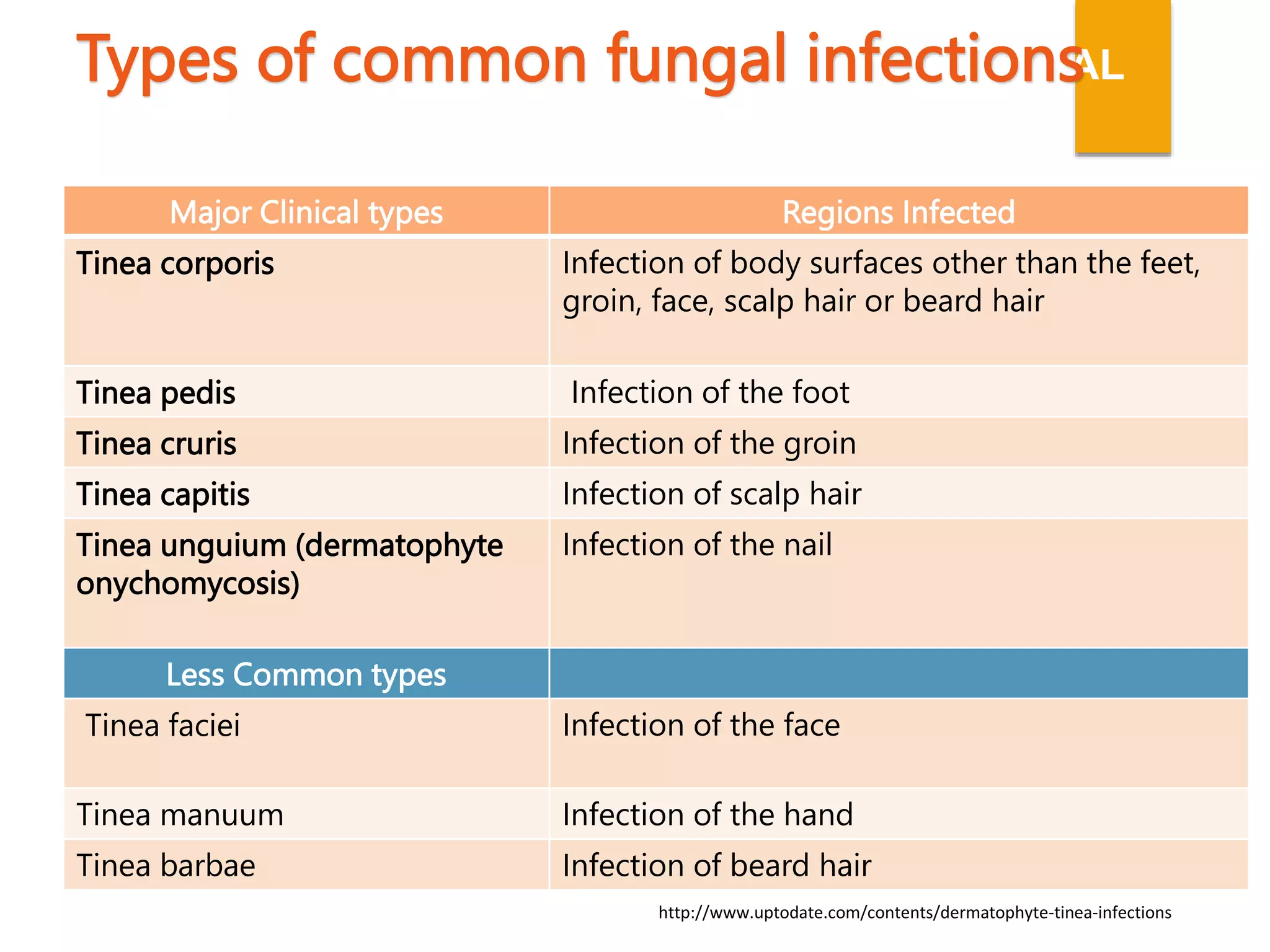 Types of common fungal infections AL

| Major Clinical types | Regions Infected |
|---|---|
| Tinea corporis | Infection of body surfaces other than the feet, groin, face, scalp hair or beard hair |
| Tinea pedis | Infection of the foot |
| Tinea cruris | Infection of the groin |
| Tinea capitis | Infection of scalp hair |
| Tinea unguium (dermatophyte onychomycosis) | Infection of the nail |
| Less Common types | |
| Tinea faciei | Infection of the face |
| Tinea manuum | Infection of the hand |
| Tinea barbae | Infection of beard hair |

http://www.uptodate.com/contents/dermatophyte-tinea-infections